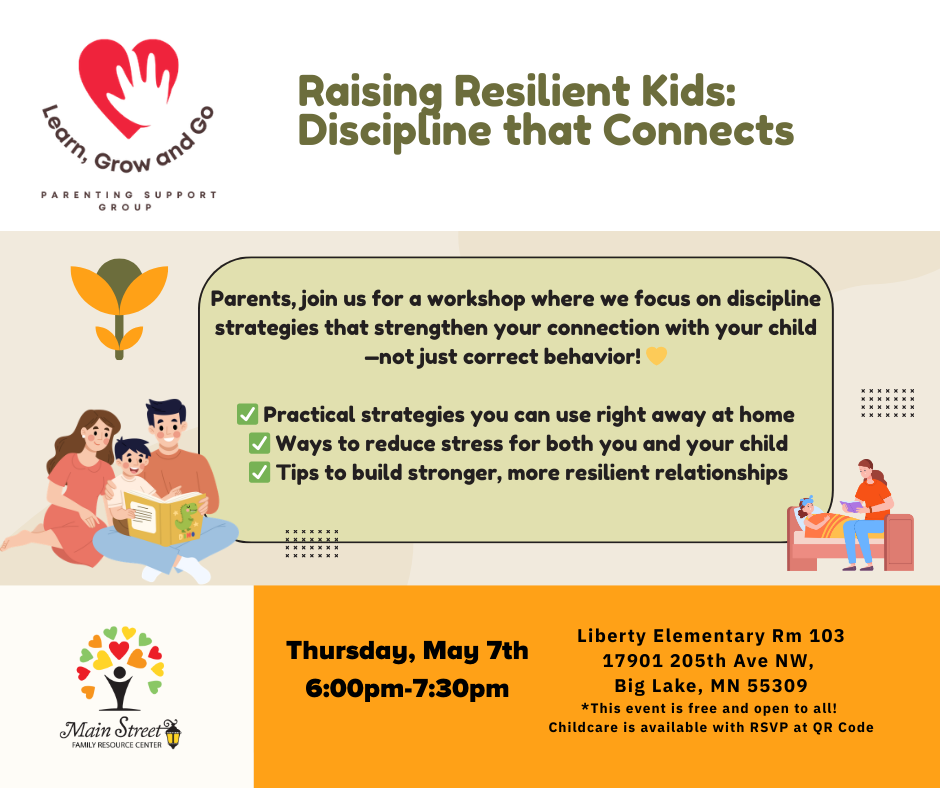 Learn, Grow and Go

PARENTING SUPPORT GROUP

Raising Resilient Kids: Discipline that Connects

Parents, join us for a workshop where we focus on discipline strategies that strengthen your connection with your child —not just correct behavior! 💛

✅ Practical strategies you can use right away at home
✅ Ways to reduce stress for both you and your child
✅ Tips to build stronger, more resilient relationships

Main Street FAMILY RESOURCE CENTER

Thursday, May 7th
6:00pm-7:30pm

Liberty Elementary Rm 103
17901 205th Ave NW,
Big Lake, MN 55309
*This event is free and open to all!
Childcare is available with RSVP at QR Code